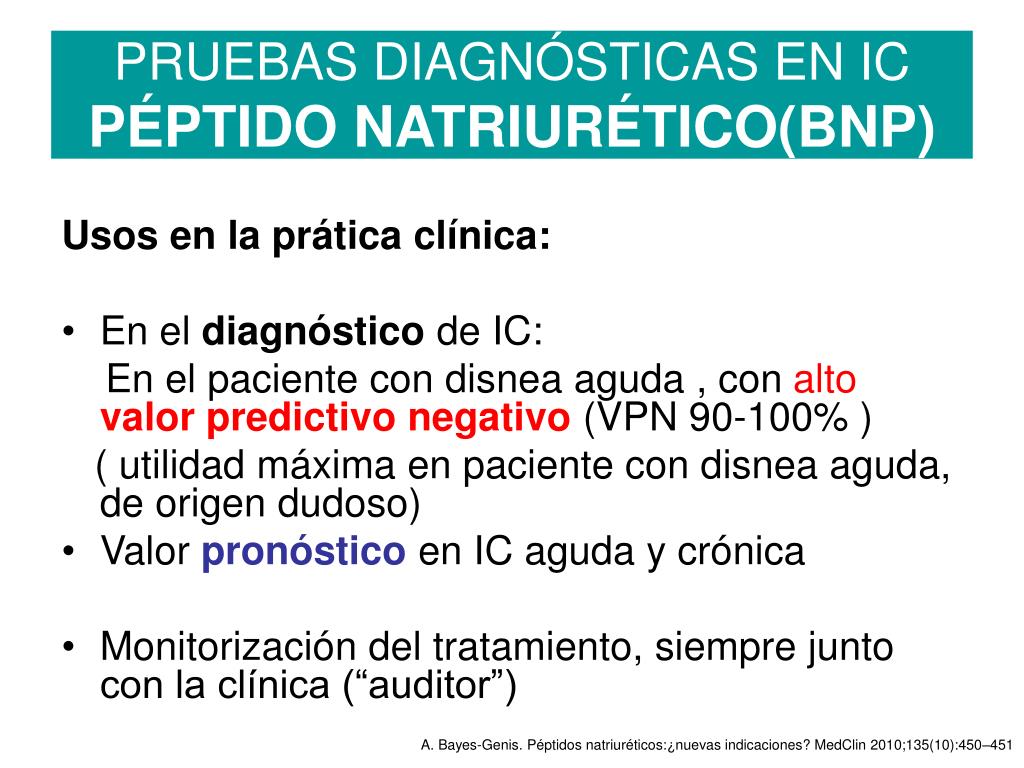 PRUEBAS DIAGNÓSTICAS EN IC
PÉPTIDO NATRIURÉTICO(BNP)

Usos en la prática clínica:

• En el diagnóstico de IC:
En el paciente con disnea aguda , con alto valor predictivo negativo (VPN 90-100% )
( utilidad máxima en paciente con disnea aguda, de origen dudoso)
• Valor pronóstico en IC aguda y crónica

• Monitorización del tratamiento, siempre junto con la clínica (“auditor”)

A. Bayes-Genis. Péptidos natriuréticos:¿nuevas indicaciones? MedClin 2010;135(10):450–451